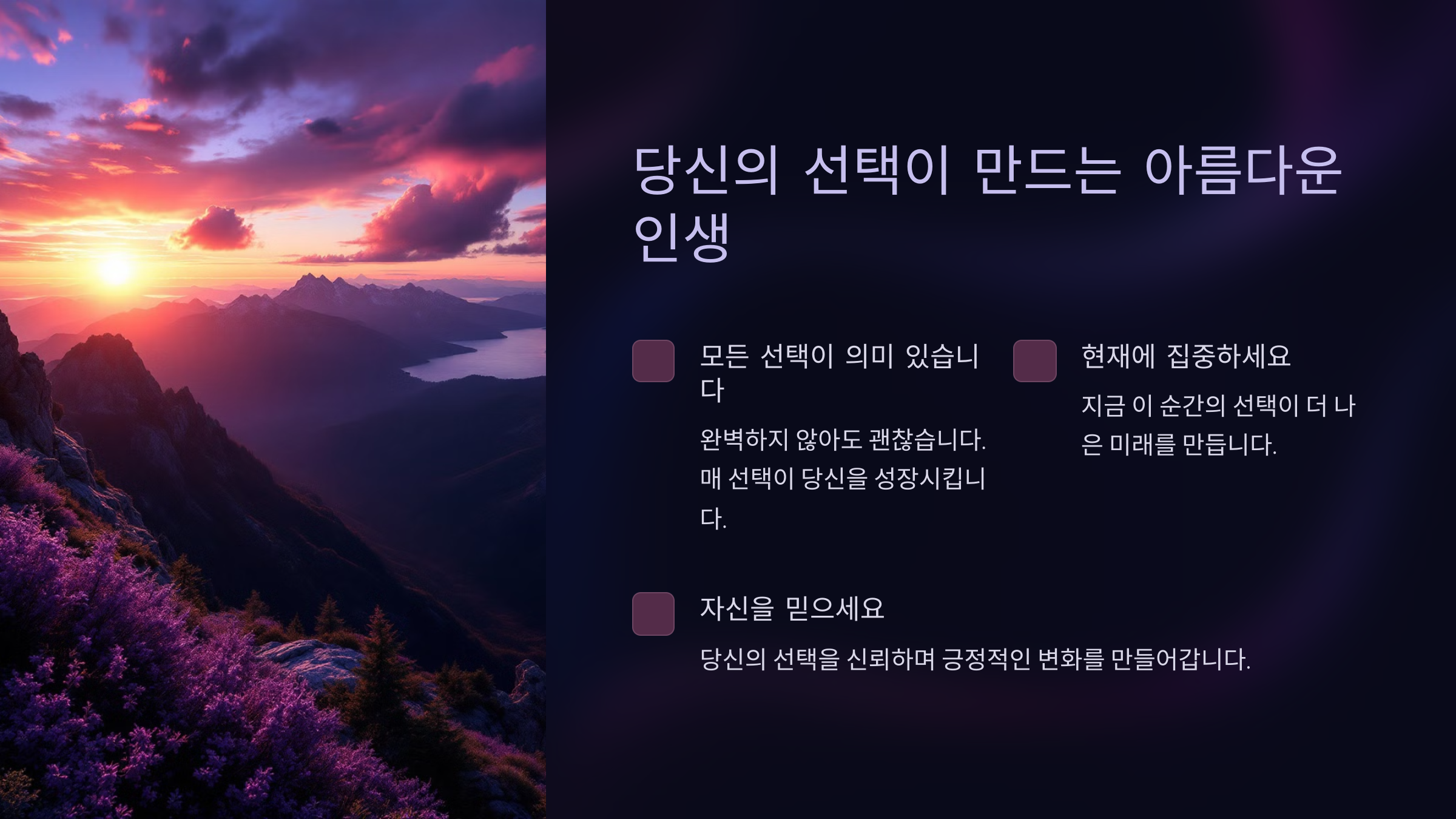 당신의 선택이 만드는 아름다운 인생

모든 선택이 의미 있습니다

완벽하지 않아도 괜찮습니다. 매 선택이 당신을 성장시킵니다.

현재에 집중하세요

지금 이 순간의 선택이 더 나은 미래를 만듭니다.

자신을 믿으세요

당신의 선택을 신뢰하며 긍정적인 변화를 만들어갑니다.